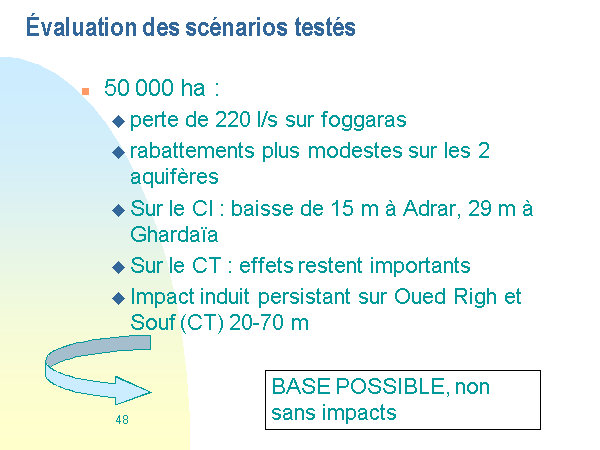 Évaluation des scénarios testés

50 000 ha :

perte de 220 l/s sur foggaras

rabattements plus modestes sur les 2 aquifères

Sur le CI : baisse de 15 m à Adrar, 29 m à Ghardaïa

Sur le CT : effets restent importants

Impact induit persistant sur Oued Righ et Souf (CT) 20-70 m

BASE POSSIBLE, non sans impacts

48